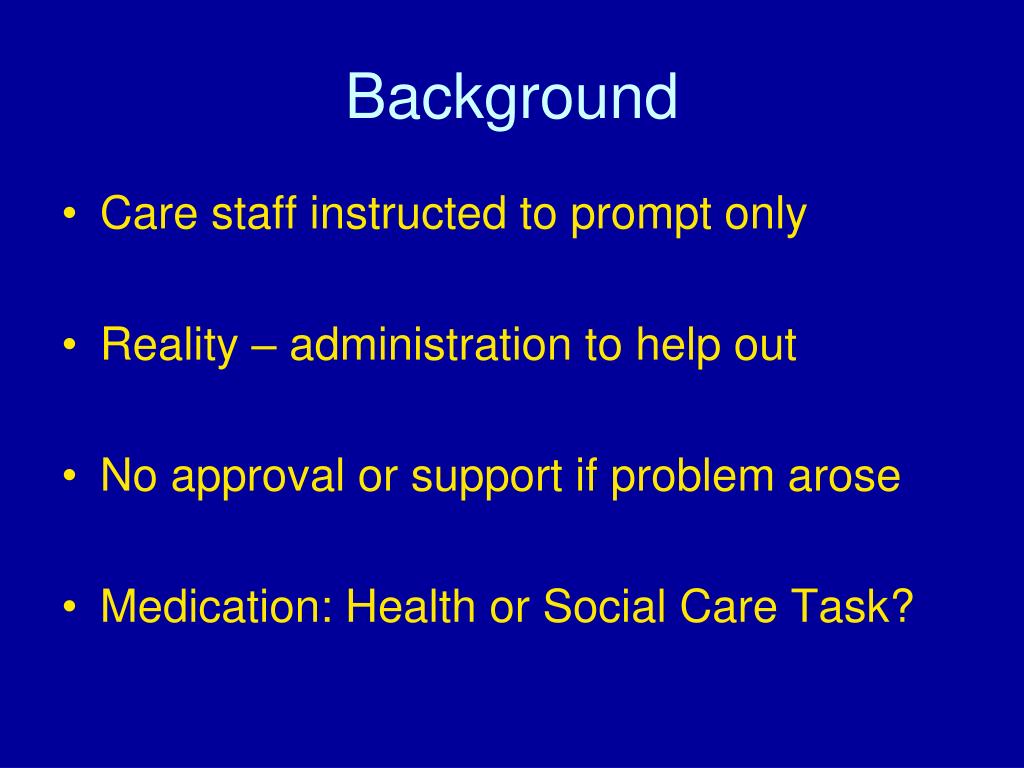 Background

• Care staff instructed to prompt only

• Reality – administration to help out

• No approval or support if problem arose

• Medication: Health or Social Care Task?